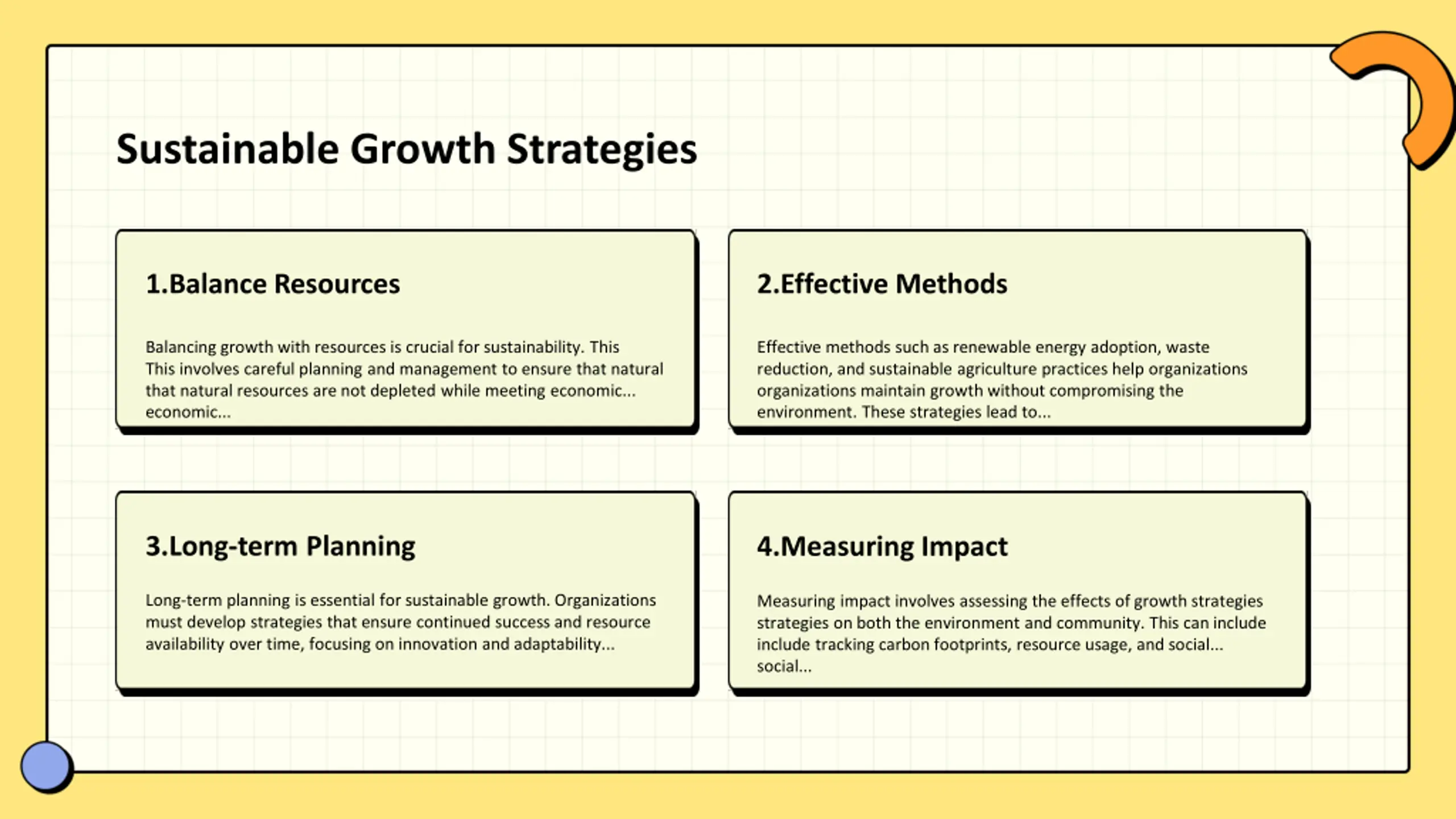 Sustainable Growth Strategies

1.Balance Resources

Balancing growth with resources is crucial for sustainability. This This involves careful planning and management to ensure that natural that natural resources are not depleted while meeting economic... economic...

2.Effective Methods

Effective methods such as renewable energy adoption, waste reduction, and sustainable agriculture practices help organizations organizations maintain growth without compromising the environment. These strategies lead to...

3.Long-term Planning

Long-term planning is essential for sustainable growth. Organizations must develop strategies that ensure continued success and resource availability over time, focusing on innovation and adaptability...

4.Measuring Impact

Measuring impact involves assessing the effects of growth strategies strategies on both the environment and community. This can include include tracking carbon footprints, resource usage, and social... social...